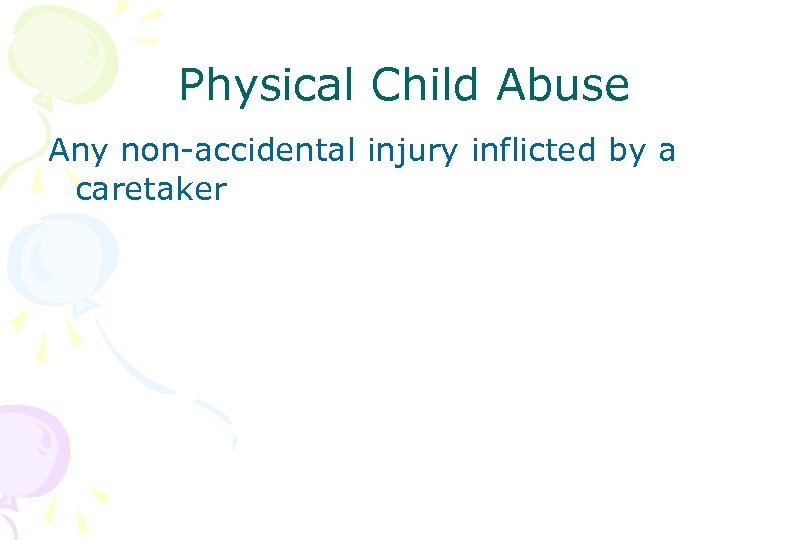 Physical Child Abuse

Any non-accidental injury inflicted by a caretaker